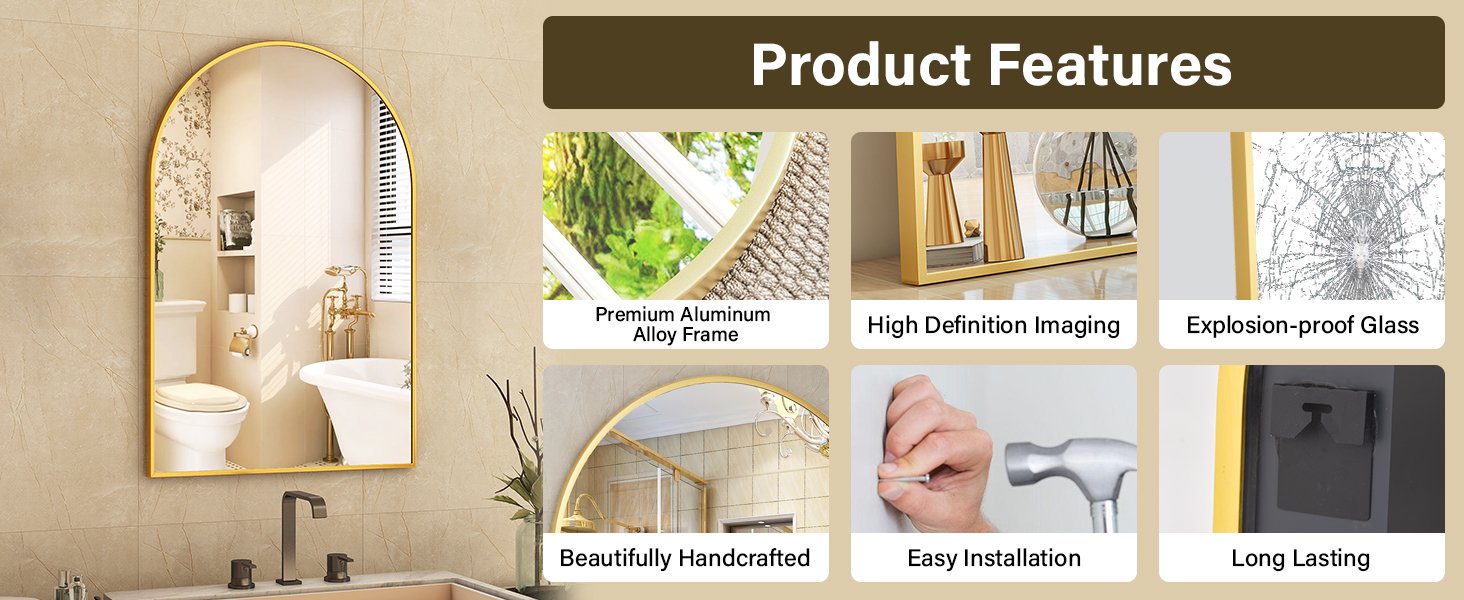 Product Features

Premium Aluminum Alloy Frame

High Definition Imaging

Explosion-proof Glass

Beautifully Handcrafted

Easy Installation

Long Lasting